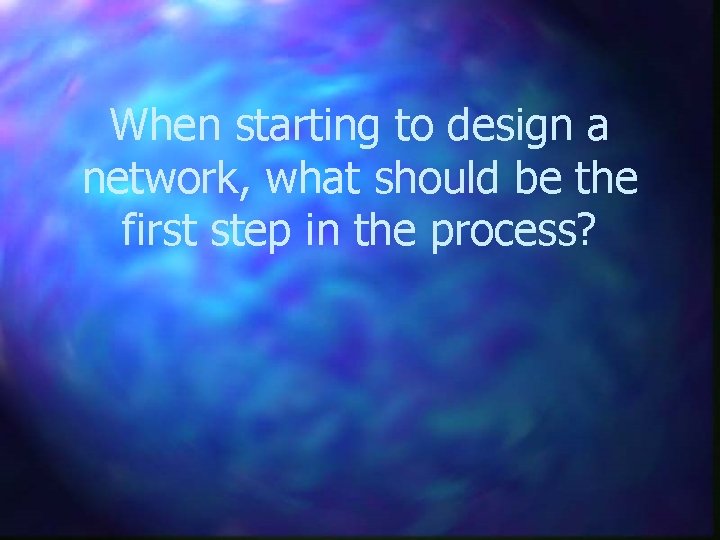 When starting to design a network, what should be the first step in the process?